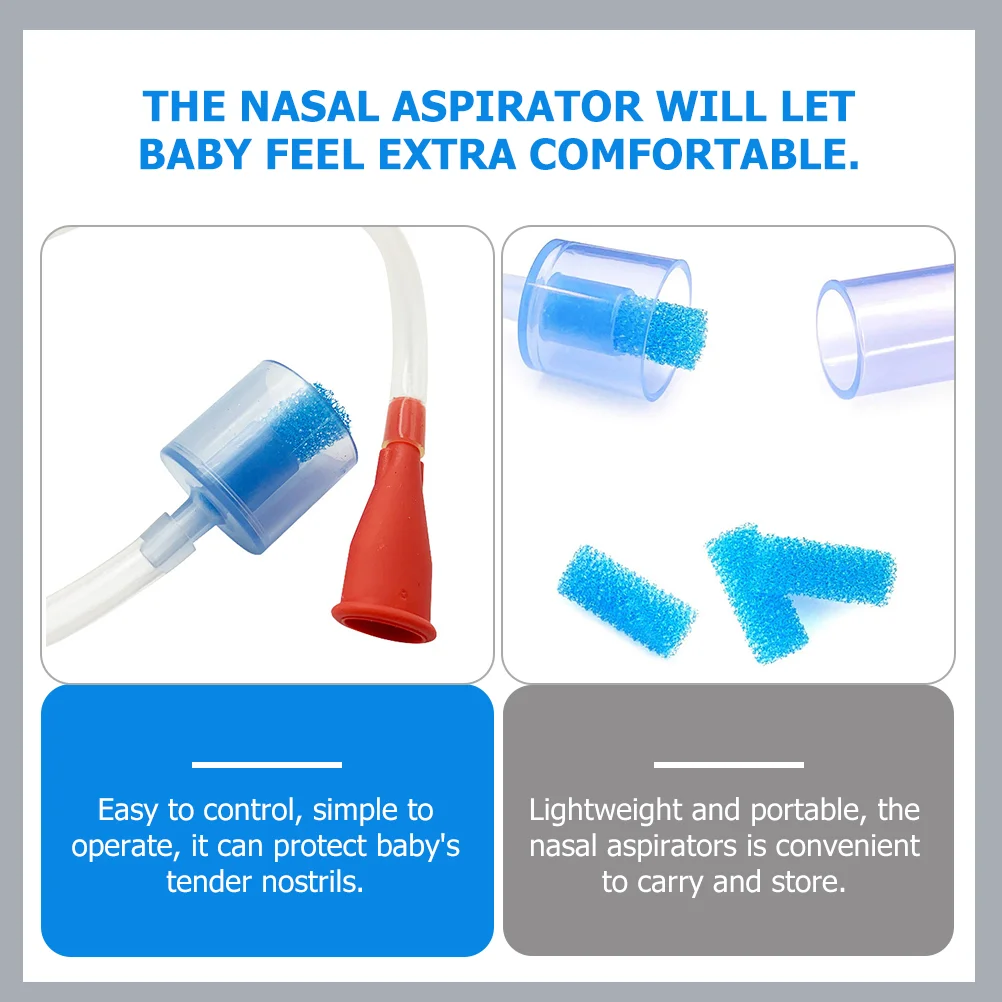 THE NASAL ASPIRATOR WILL LET BABY FEEL EXTRA COMFORTABLE.

Easy to control, simple to operate, it can protect baby's tender nostrils.

Lightweight and portable, the nasal aspirators is convenient to carry and store.